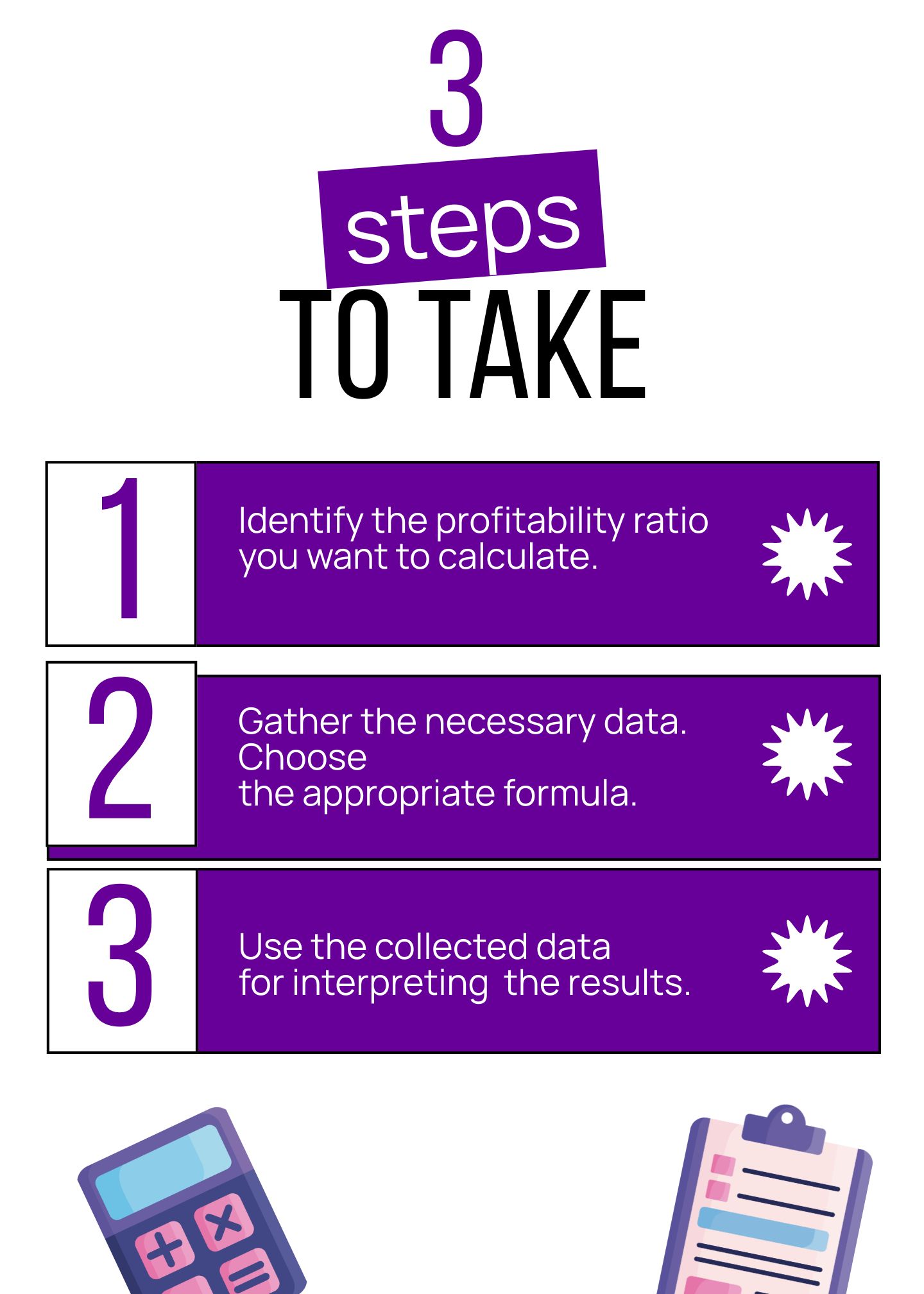 3
steps
TO TAKE

1

Identify the profitability ratio you want to calculate.

2

Gather the necessary data.
Choose
the appropriate formula.

3

Use the collected data
for interpreting  the results.